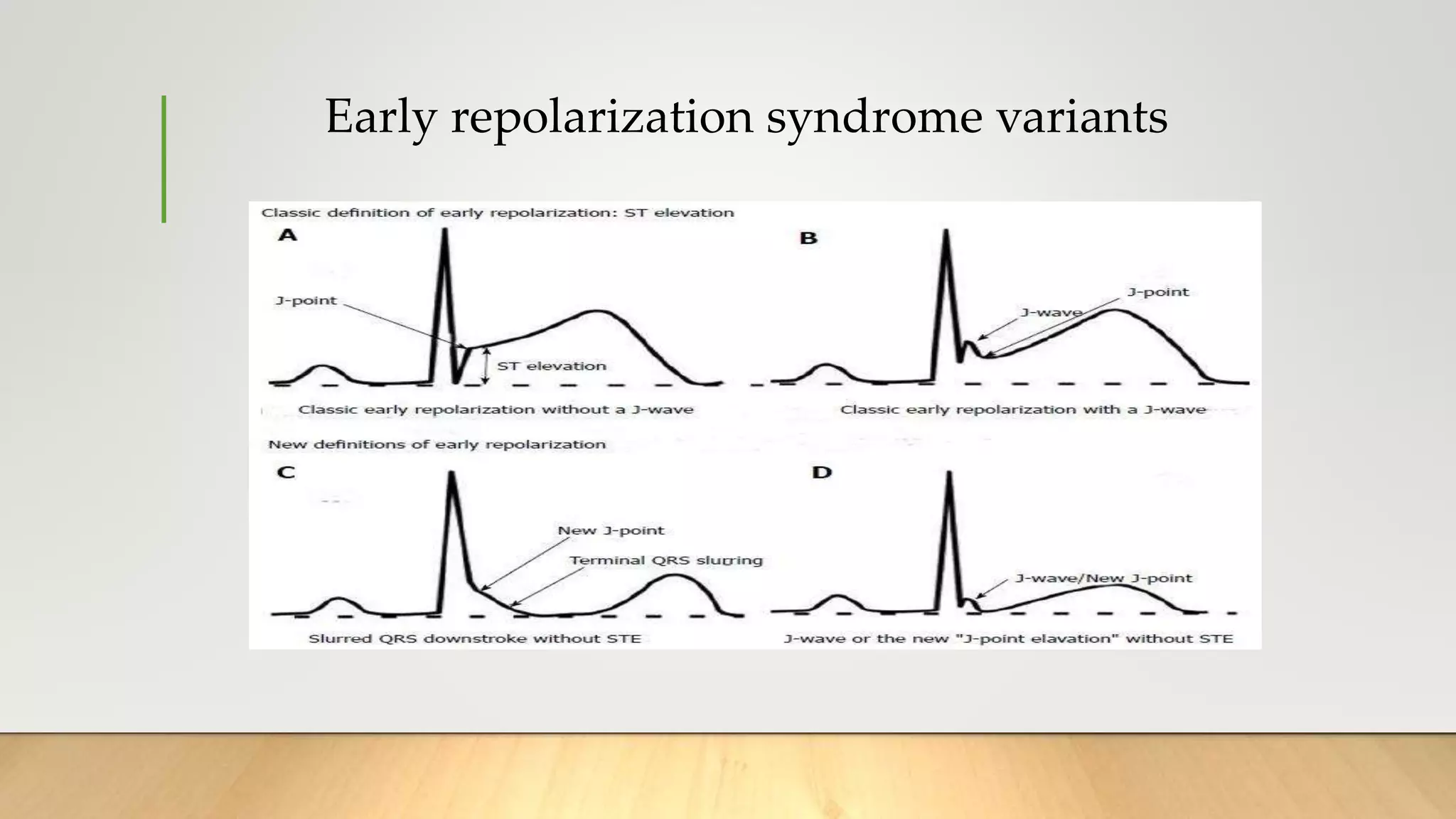 Early repolarization syndrome variants

Classic definition of early repolarization: ST elevation

A

J-point

ST elevation

Classic early repolarization without a J-wave

B

J-point

J-wave

Classic early repolarization with a J-wave

New definitions of early repolarization

C

New J-point

Terminal QRS slurring

Slurred QRS downstroke without STE

D

J-wave/New J-point

J-wave or the new "J-point elavation" without STE